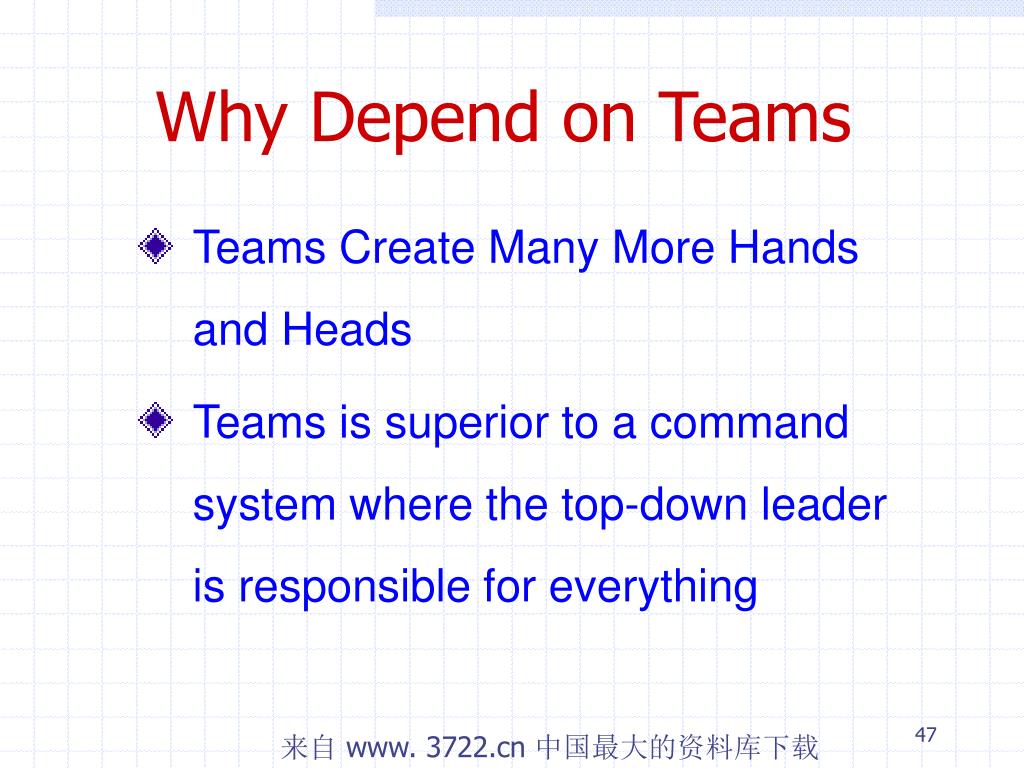 Why Depend on Teams

Teams Create Many More Hands and Heads

Teams is superior to a command system where the top-down leader is responsible for everything

来自 www. 3722.cn 中国最大的资料库下载

47